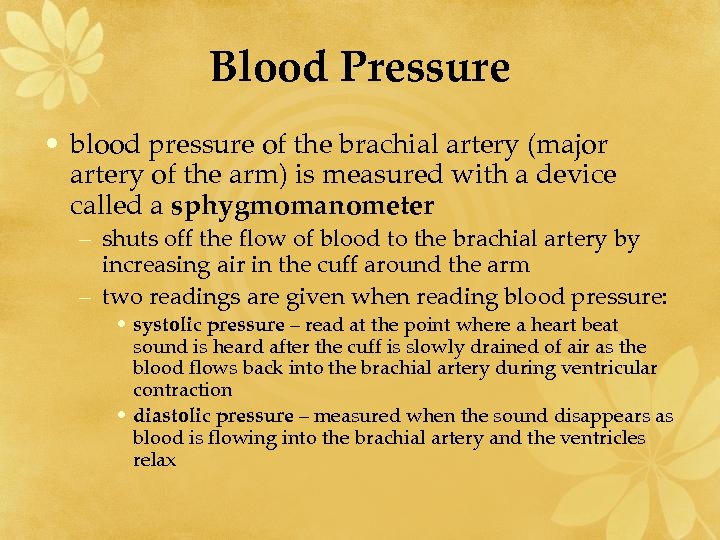 Blood Pressure

• blood pressure of the brachial artery (major artery of the arm) is measured with a device called a sphygmomanometer

– shuts off the flow of blood to the brachial artery by increasing air in the cuff around the arm

– two readings are given when reading blood pressure:

• systolic pressure – read at the point where a heart beat sound is heard after the cuff is slowly drained of air as the blood flows back into the brachial artery during ventricular contraction

• diastolic pressure – measured when the sound disappears as blood is flowing into the brachial artery and the ventricles relax